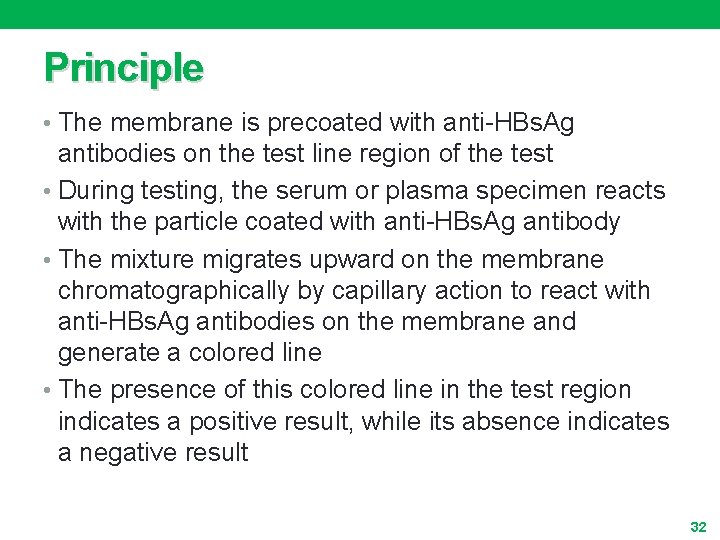 Principle

• The membrane is precoated with anti-HBsAg antibodies on the test line region of the test

• During testing, the serum or plasma specimen reacts with the particle coated with anti-HBsAg antibody

• The mixture migrates upward on the membrane chromatographically by capillary action to react with anti-HBsAg antibodies on the membrane and generate a colored line

• The presence of this colored line in the test region indicates a positive result, while its absence indicates a negative result

32